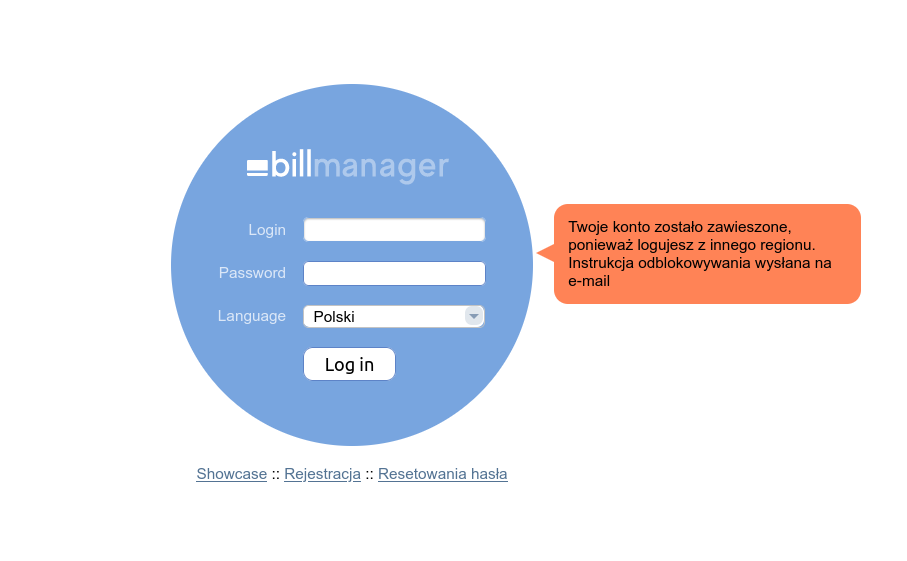 billmanager

Login

Password

Language Polski

Log in

Twoje konto zostało zawieszone, ponieważ logujesz z innego regionu. Instrukcja odblokowywania wysłana na e-mail

Showcase :: Rejestracja :: Resetowania hasła